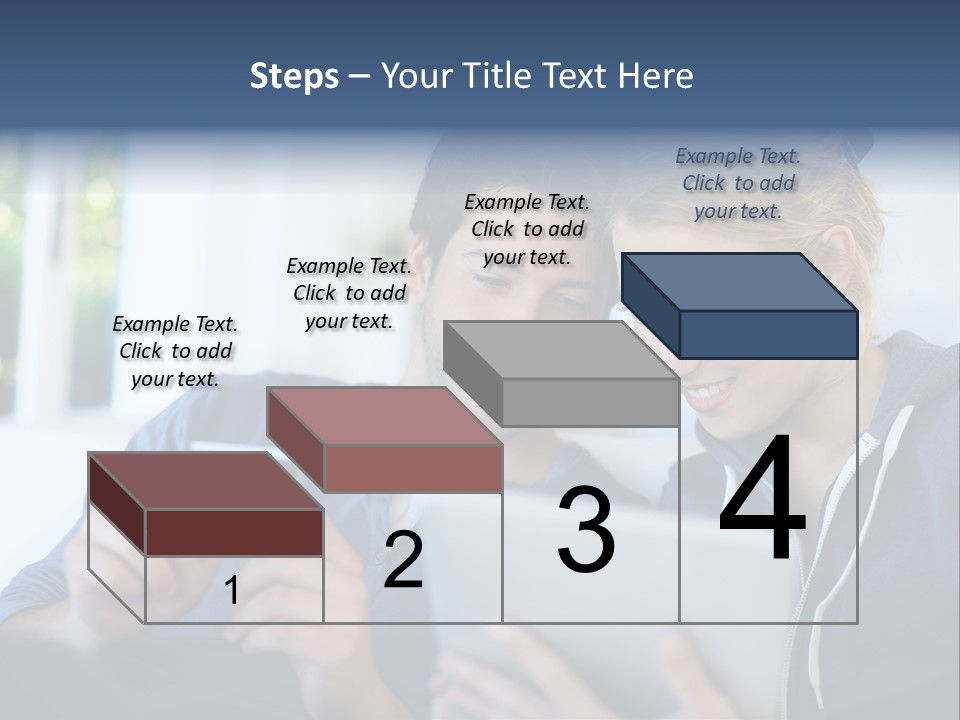 Steps – Your Title Text Here

Example Text. Click to add your text.

Example Text. Click to add your text.

Example Text. Click to add your text.

Example Text. Click to add your text.

1

2

3

4